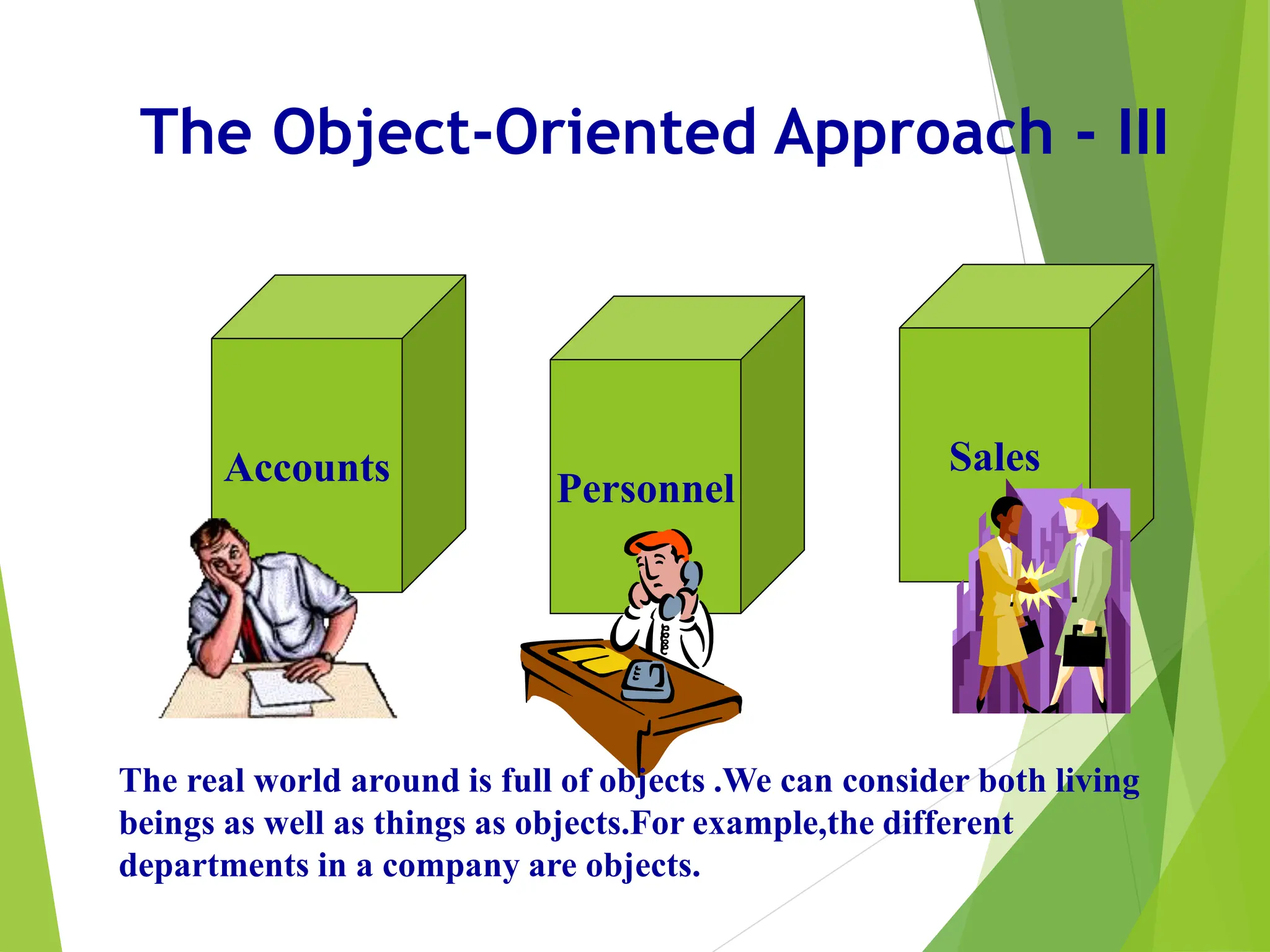 The Object-Oriented Approach - III

Accounts

Personnel

Sales

The real world around is full of objects .We can consider both living beings as well as things as objects.For example,the different departments in a company are objects.